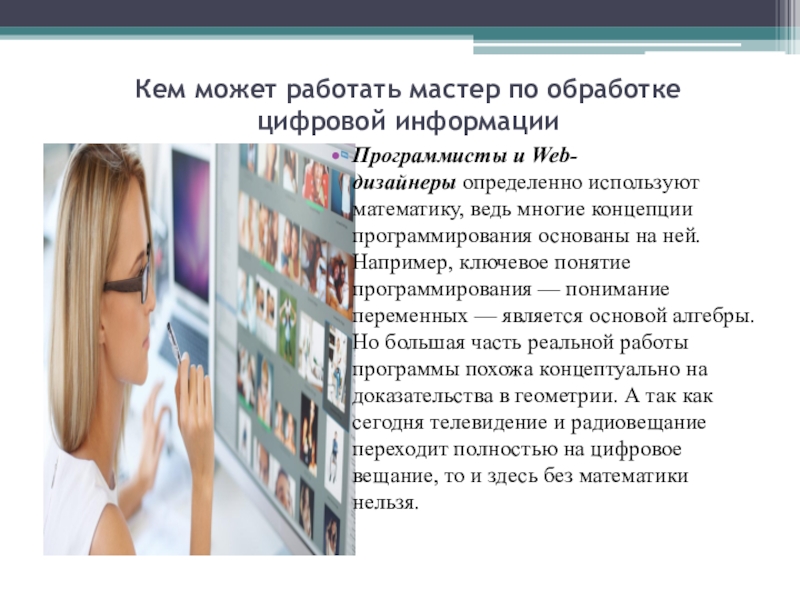 Кем может работать мастер по обработке цифровой информации

Программисты и Web-дизайнеры определенно используют математику, ведь многие концепции программирования основаны на ней. Например, ключевое понятие программирования — понимание переменных — является основой алгебры. Но большая часть реальной работы программы похожа концептуально на доказательства в геометрии. А так как сегодня телевидение и радиовещание переходит полностью на цифровое вещание, то и здесь без математики нельзя.